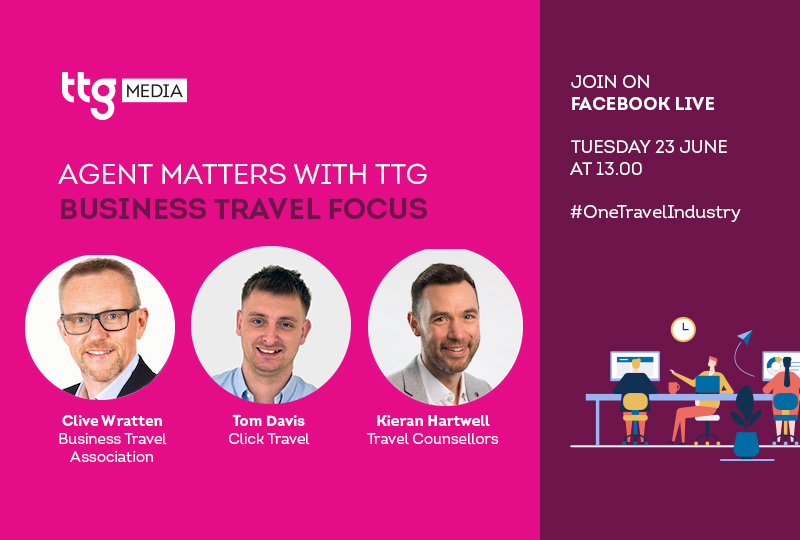 ttg MEDIA

AGENT MATTERS WITH TTG
BUSINESS TRAVEL FOCUS

Clive Wratten
Business Travel Association

Tom Davis
Click Travel

Kieran Hartwell
Travel Counsellors

JOIN ON
FACEBOOK LIVE

TUESDAY 23 JUNE
AT 13.00

#OneTravelIndustry